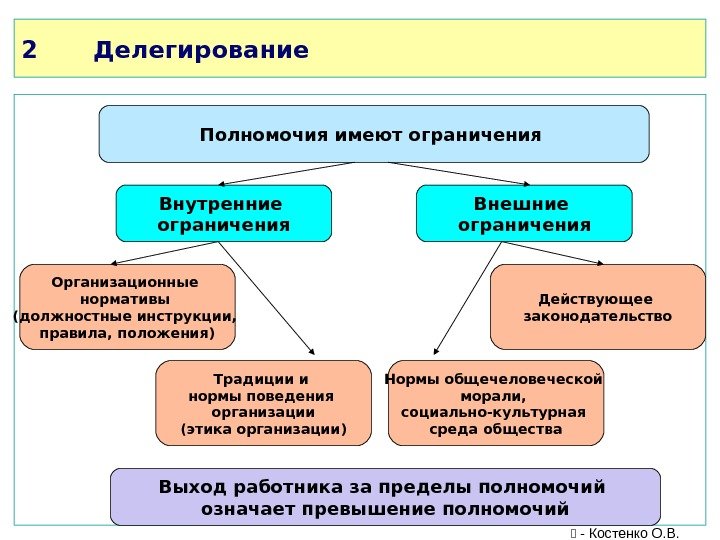 2 Делегирование

Полномочия имеют ограничения

Внутренние ограничения

Внешние ограничения

Организационные нормативы (должностные инструкции, правила, положения)

Действующее законодательство

Традиции и нормы поведения организации (этика организации)

Нормы общечеловеческой морали, социально-культурная среда общества

Выход работника за пределы полномочий означает превышение полномочий

 - Костенко О.В.